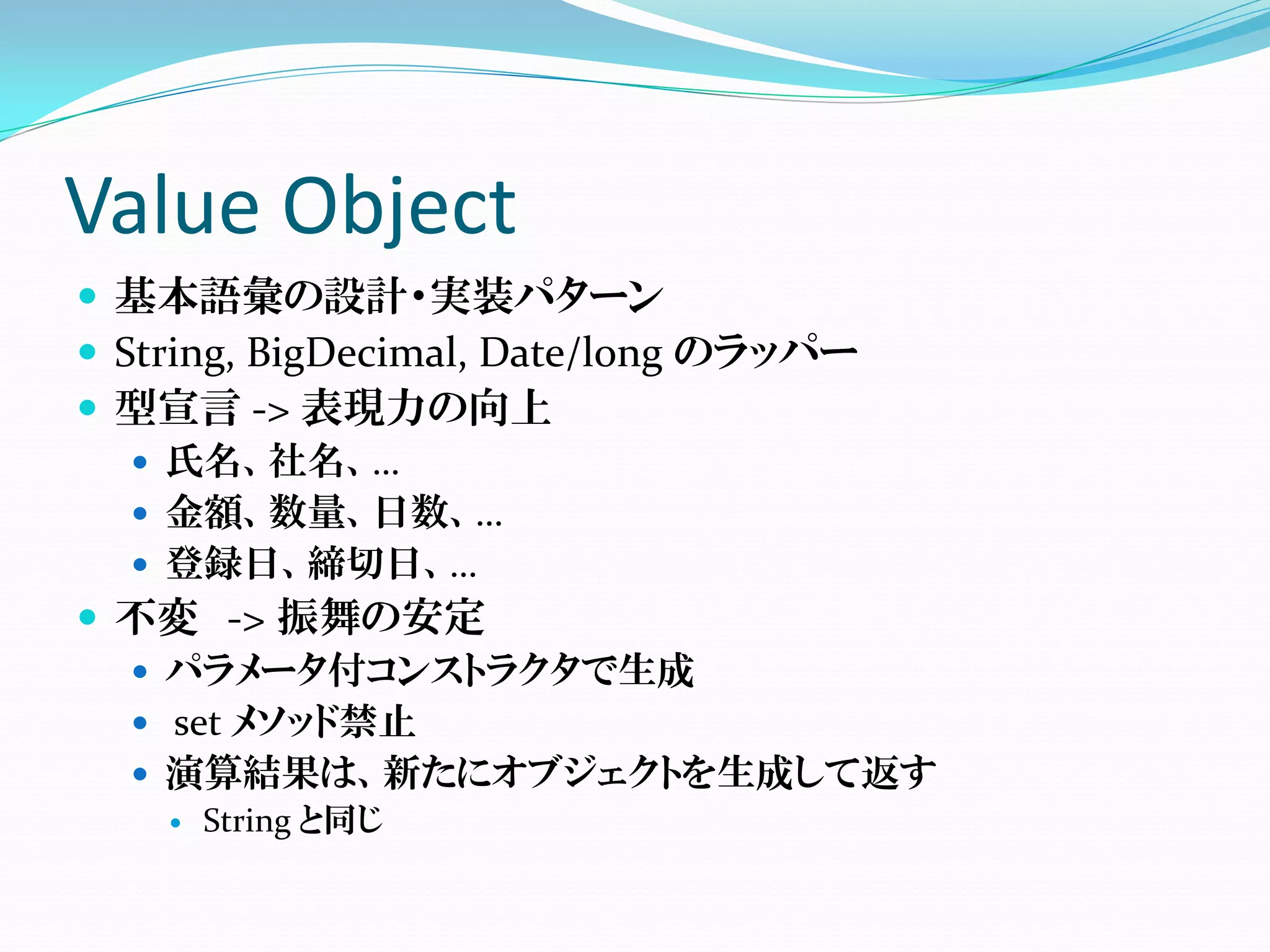 Value Object

- 基本語彙の設計・実装パターン
- String, BigDecimal, Date/long のラッパー
- 型宣言 -> 表現力の向上
  - 氏名、社名、…
  - 金額、数量、日数、…
  - 登録日、締切日、…
- 不変 -> 振舞の安定
  - パラメータ付コンストラクタで生成
  - set メソッド禁止
  - 演算結果は、新たにオブジェクトを生成して返す
    - String と同じ